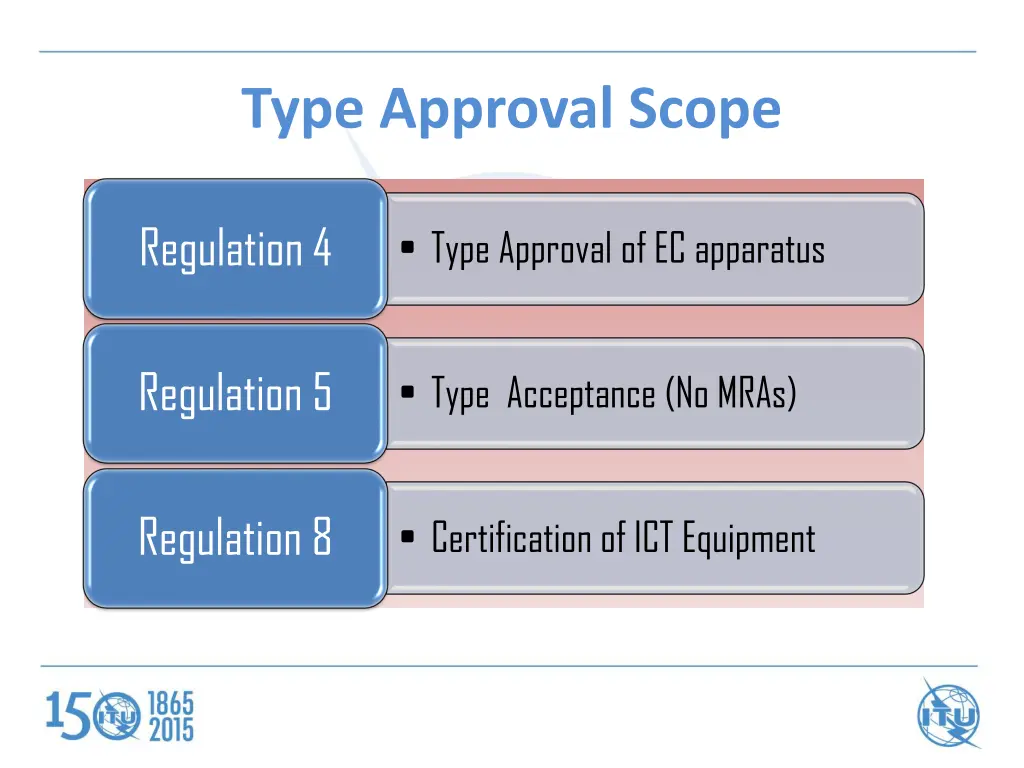 Type Approval Scope

Regulation 4

• Type Approval of EC apparatus

Regulation 5

• Type Acceptance (No MRAs)

Regulation 8

• Certification of ICT Equipment

150 ITU 1865 2015

ITU